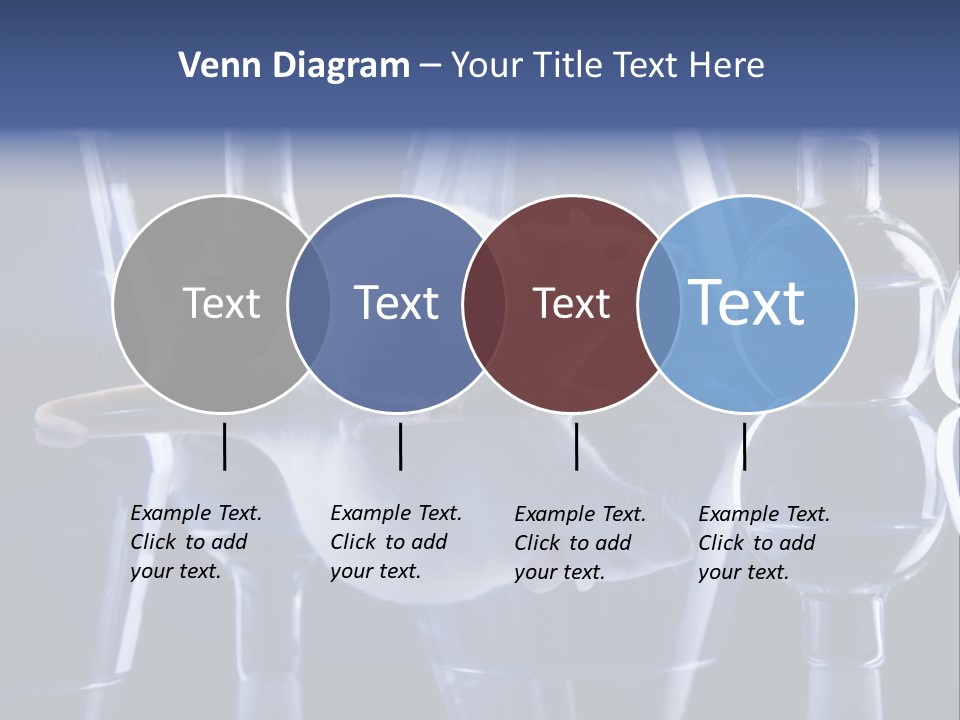 Venn Diagram – Your Title Text Here

Text

Text

Text

Text

Example Text. Click to add your text.

Example Text. Click to add your text.

Example Text. Click to add your text.

Example Text. Click to add your text.